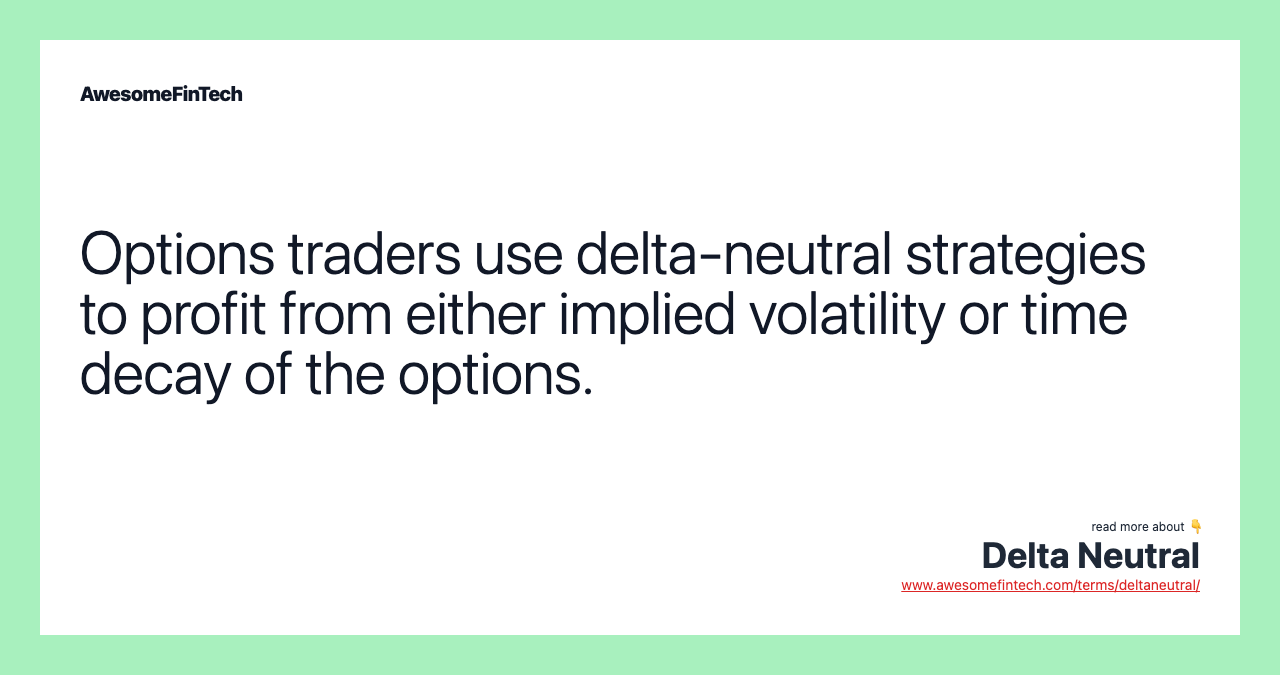 AwesomeFinTech

Options traders use delta-neutral strategies to profit from either implied volatility or time decay of the options.

read more about 👇
Delta Neutral
www.awesomefintech.com/terms/deltaneutral/